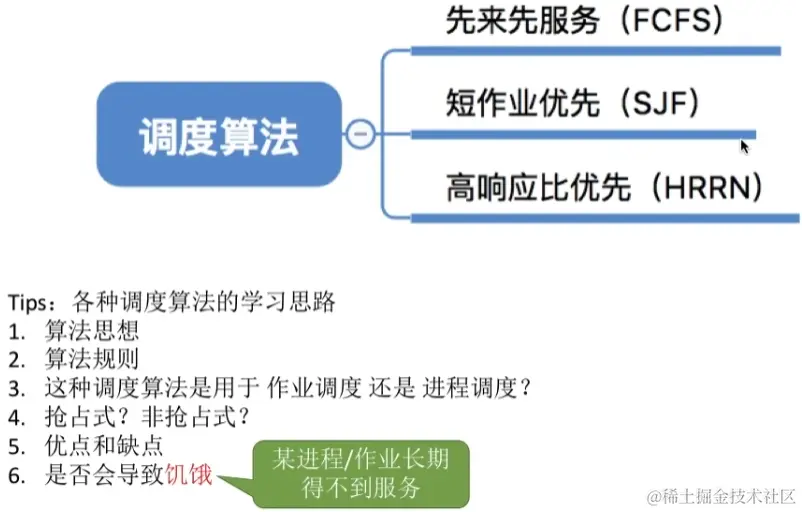 调度算法

先来先服务（FCFS）

短作业优先（SJF）

高响应比优先（HRRN）

Tips：各种调度算法的学习思路
1. 算法思想
2. 算法规则
3. 这种调度算法是用于 作业调度 还是 进程调度？
4. 抢占式？非抢占式？
5. 优点和缺点
6. 是否会导致饥饿

某进程/作业长期得不到服务

@稀土掘金技术社区